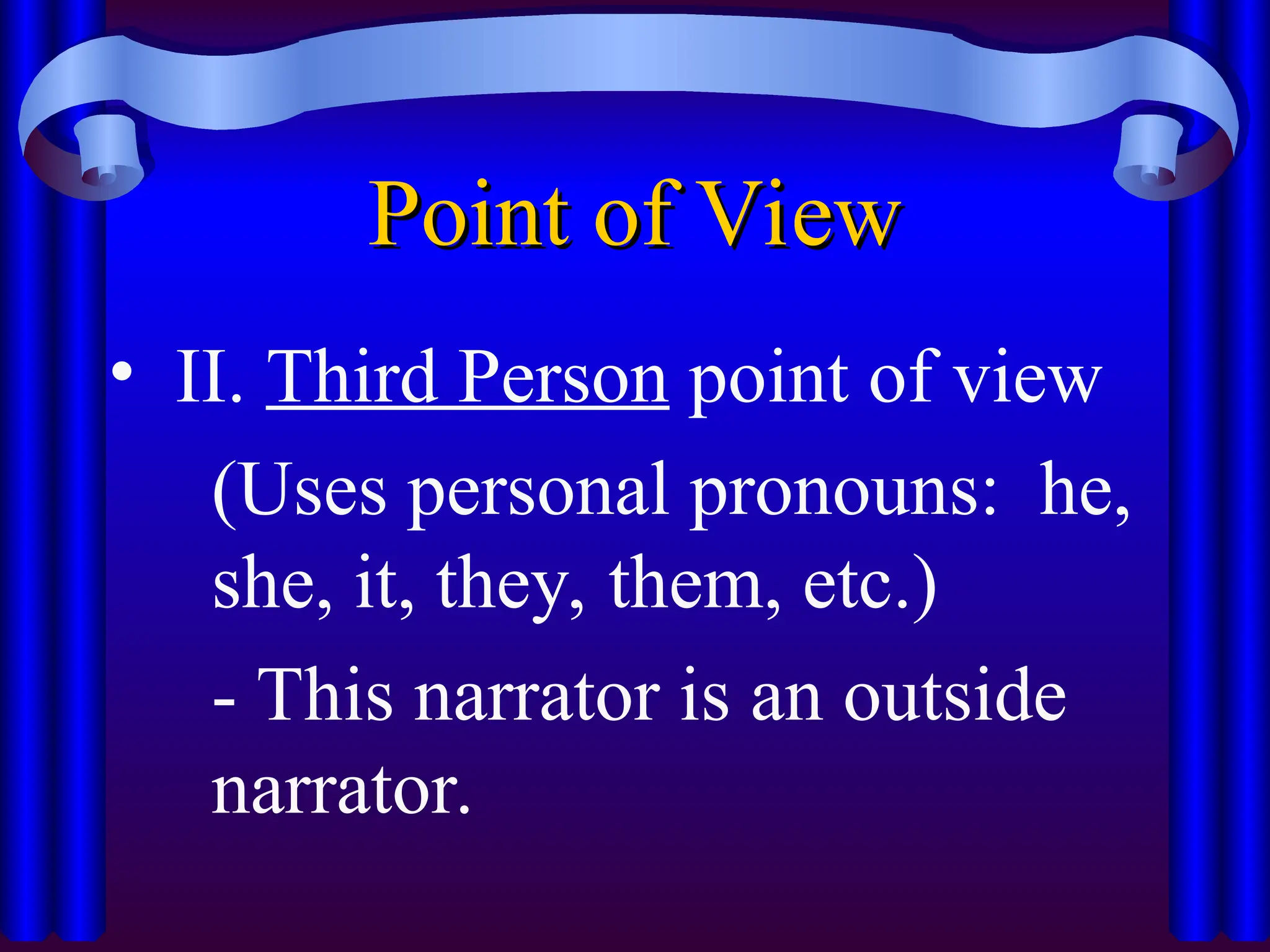 Point of View

• II. Third Person point of view

(Uses personal pronouns:  he, she, it, they, them, etc.)

- This narrator is an outside narrator.